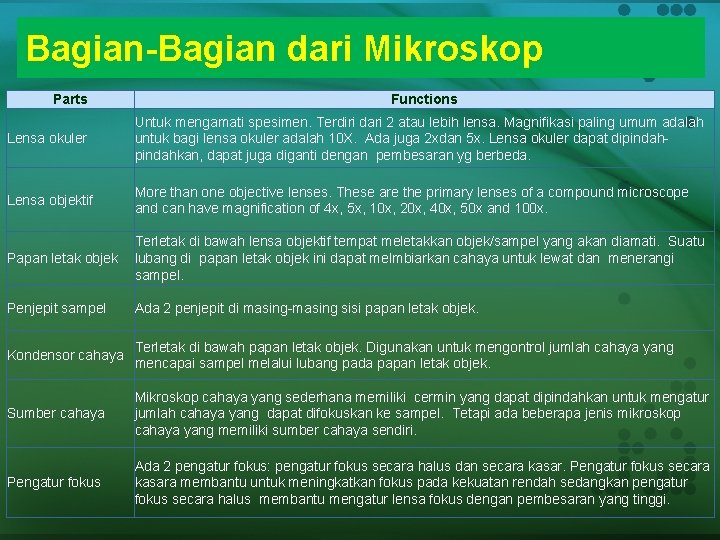 Bagian-Bagian dari Mikroskop

| Parts | Functions |
|---|---|
| Lensa okuler | Untuk mengamati spesimen. Terdiri dari 2 atau lebih lensa. Magnifikasi paling umum adalah untuk bagi lensa okuler adalah 10X. Ada juga 2xdan 5x. Lensa okuler dapat dipindah-pindahkan, dapat juga diganti dengan pembesaran yg berbeda. |
| Lensa objektif | More than one objective lenses. These are the primary lenses of a compound microscope and can have magnification of 4x, 5x, 10x, 20x, 40x, 50x and 100x. |
| Papan letak objek | Terletak di bawah lensa objektif tempat meletakkan objek/sampel yang akan diamati. Suatu lubang di papan letak objek ini dapat melmbiarkan cahaya untuk lewat dan menerangi sampel. |
| Penjepit sampel | Ada 2 penjepit di masing-masing sisi papan letak objek. |
| Kondensor cahaya | Terletak di bawah papan letak objek. Digunakan untuk mengontrol jumlah cahaya yang mencapai sampel melalui lubang pada papan letak objek. |
| Sumber cahaya | Mikroskop cahaya yang sederhana memiliki cermin yang dapat dipindahkan untuk mengatur jumlah cahaya yang dapat difokuskan ke sampel. Tetapi ada beberapa jenis mikroskop cahaya yang memiliki sumber cahaya sendiri. |
| Pengatur fokus | Ada 2 pengatur fokus: pengatur fokus secara halus dan secara kasar. Pengatur fokus secara kasara membantu untuk meningkatkan fokus pada kekuatan rendah sedangkan pengatur fokus secara halus membantu mengatur lensa fokus dengan pembesaran yang tinggi. |